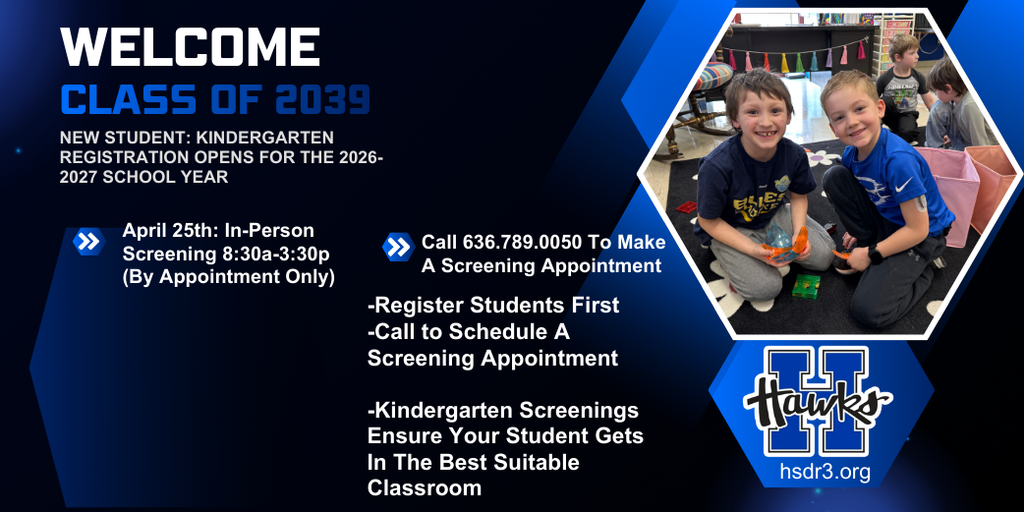 WELCOME
CLASS OF 2039

NEW STUDENT: KINDERGARTEN REGISTRATION OPENS FOR THE 2026-2027 SCHOOL YEAR

April 25th: In-Person Screening 8:30a-3:30p (By Appointment Only)

Call 636.789.0050 To Make A Screening Appointment

-Register Students First
-Call to Schedule A Screening Appointment

-Kindergarten Screenings Ensure Your Student Gets In The Best Suitable Classroom

H
Hawks
hsdr3.org